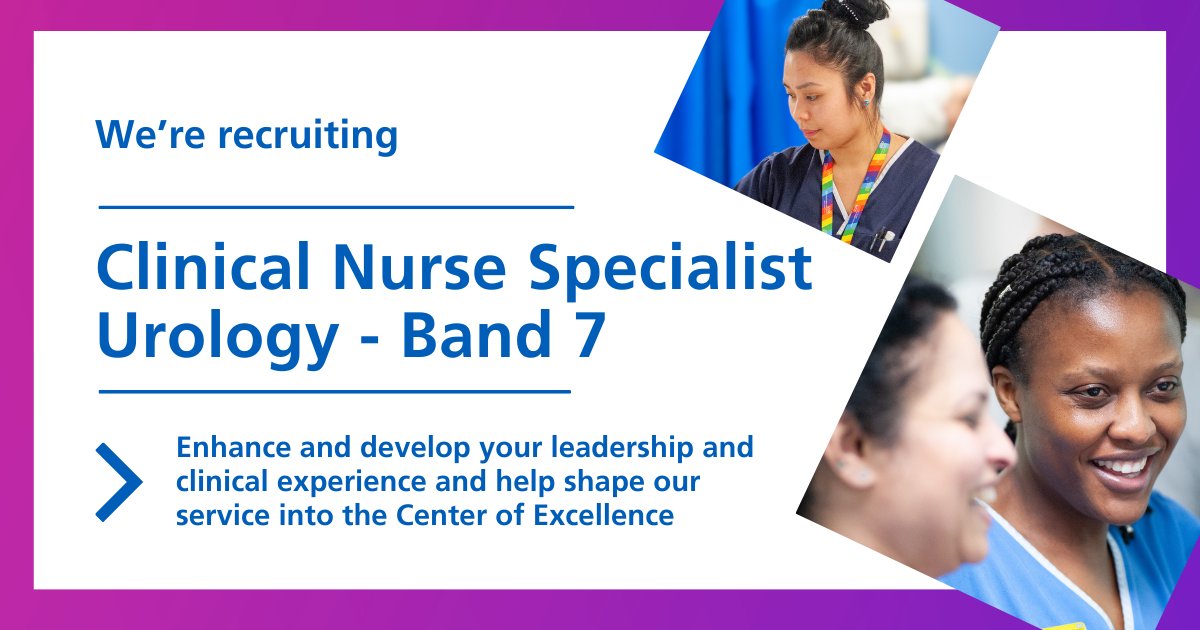 We're recruiting

Clinical Nurse Specialist Urology - Band 7

Enhance and develop your leadership and clinical experience and help shape our service into the Center of Excellence